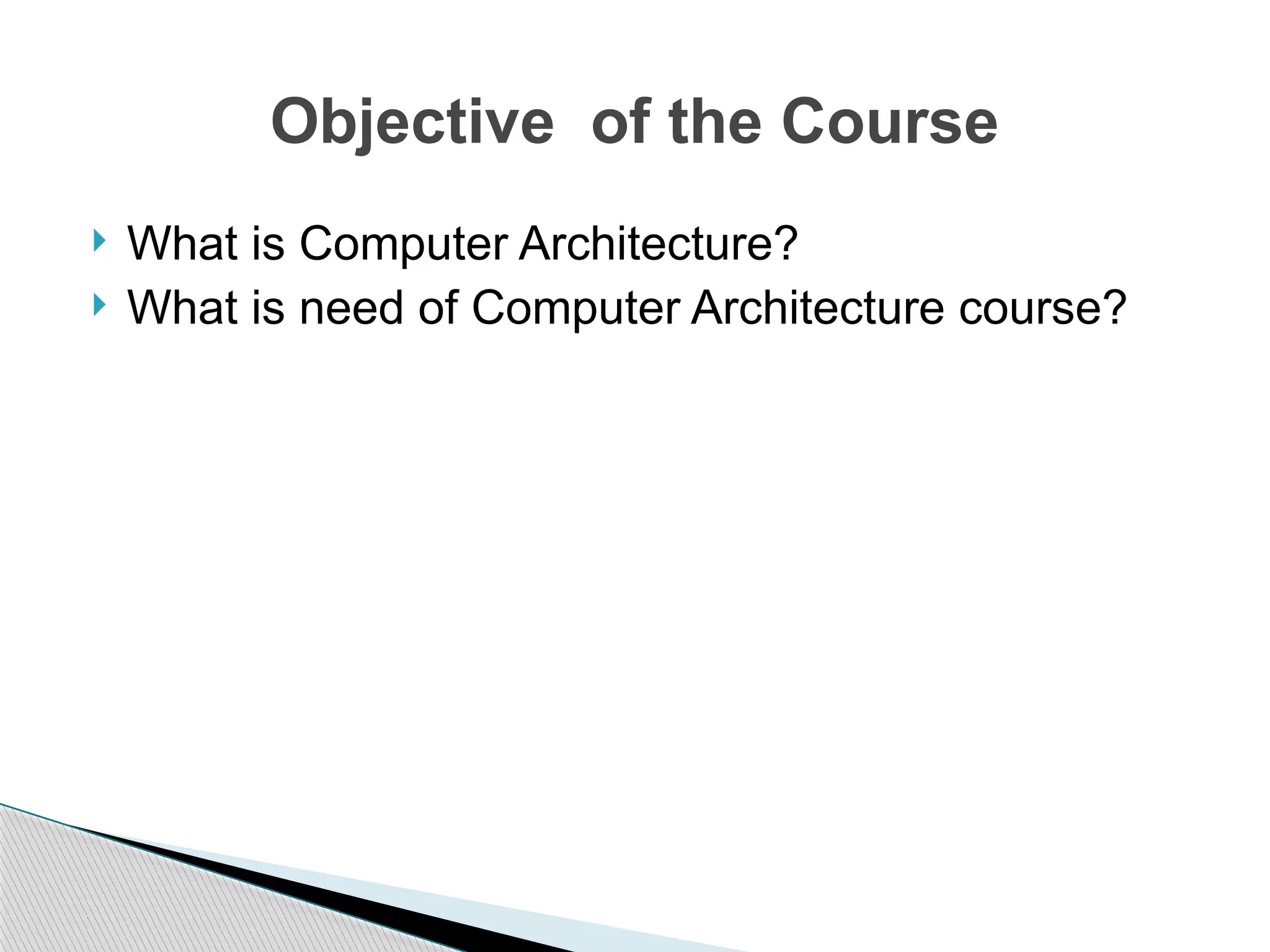 Objective of the Course

What is Computer Architecture?
What is need of Computer Architecture course?